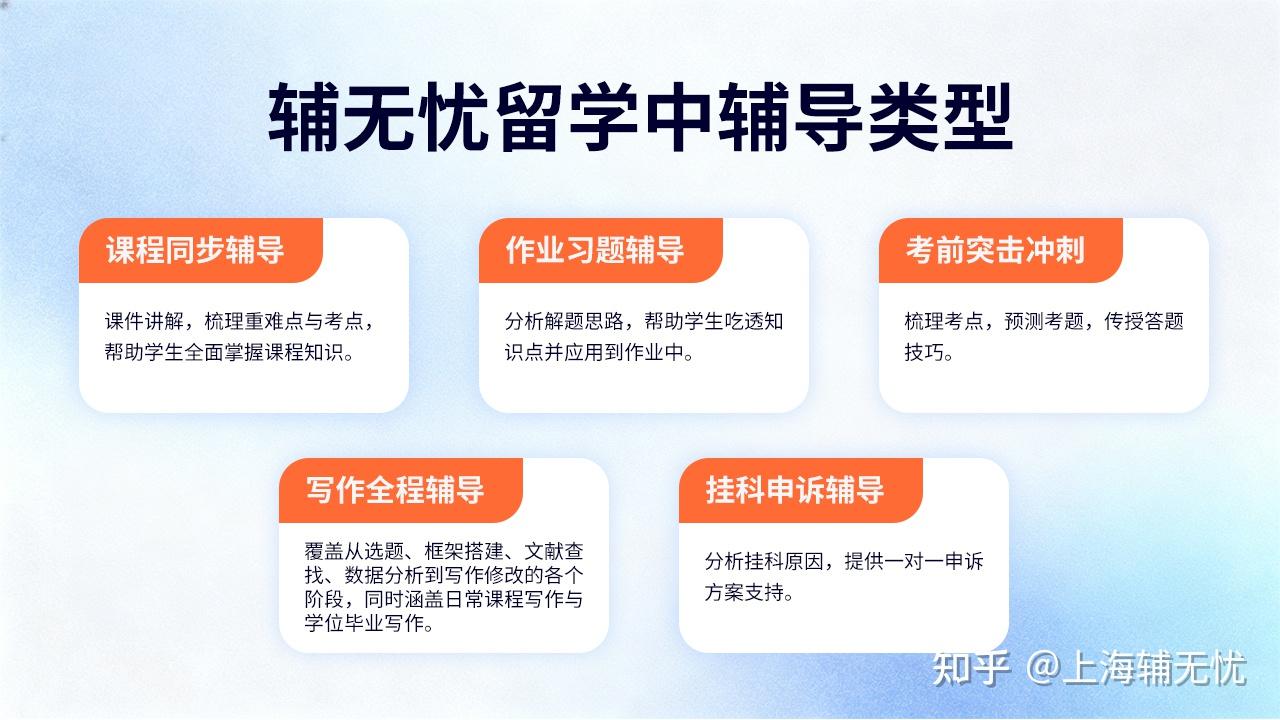 辅无忧留学中辅导类型

课程同步辅导

课件讲解，梳理重难点与考点，帮助学生全面掌握课程知识。

作业习题辅导

分析解题思路，帮助学生吃透知识点并应用到作业中。

考前突击冲刺

梳理考点，预测考题，传授答题技巧。

写作全程辅导

覆盖从选题、框架搭建、文献查找、数据分析到写作修改的各个阶段，同时涵盖日常课程写作与学位毕业写作。

挂科申诉辅导

分析挂科原因，提供一对一申诉方案支持。

知乎 @上海辅无忧